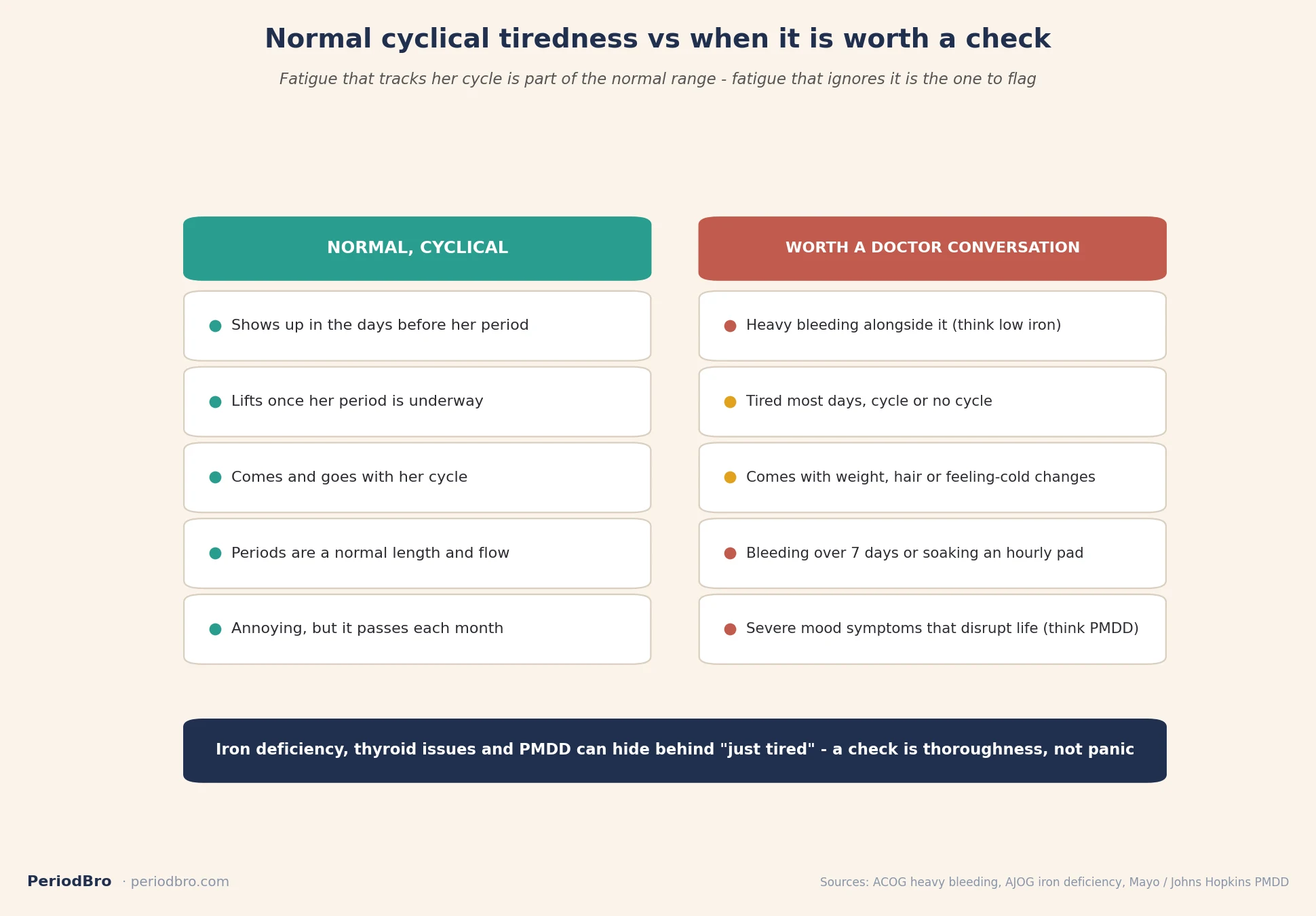 Normal cyclical tiredness vs when it is worth a check

Fatigue that tracks her cycle is part of the normal range - fatigue that ignores it is the one to flag

NORMAL, CYCLICAL

Shows up in the days before her period

Lifts once her period is underway

Comes and goes with her cycle

Periods are a normal length and flow

Annoying, but it passes each month

WORTH A DOCTOR CONVERSATION

Heavy bleeding alongside it (think low iron)

Tired most days, cycle or no cycle

Comes with weight, hair or feeling-cold changes

Bleeding over 7 days or soaking an hourly pad

Severe mood symptoms that disrupt life (think PMDD)

Iron deficiency, thyroid issues and PMDD can hide behind "just tired" - a check is thoroughness, not panic

PeriodBro · periodbro.com

Sources: ACOG heavy bleeding, AJOG iron deficiency, Mayo / Johns Hopkins PMDD